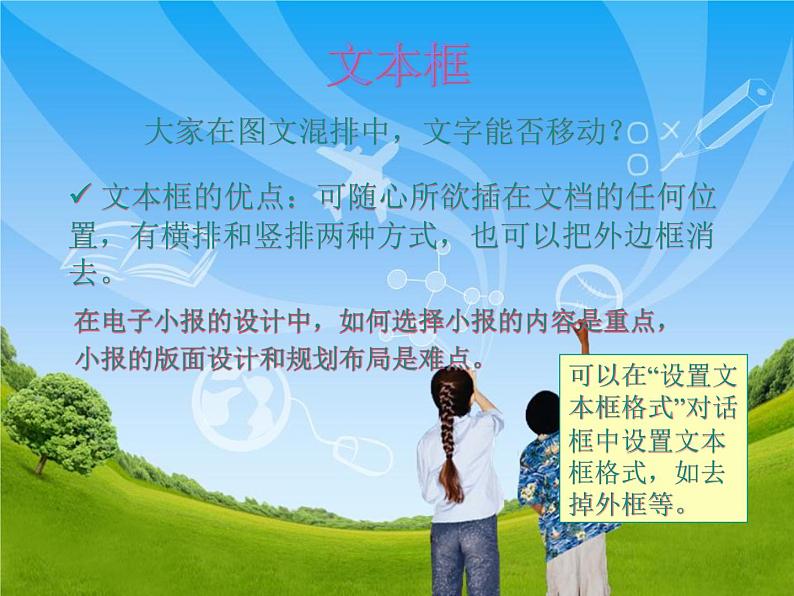 文本框

大家在图文混排中，文字能否移动？

✓ 文本框的优点：可随心所欲插在文档的任何位置，有横排和竖排两种方式，也可以把外边框消去。

在电子小报的设计中，如何选择小报的内容是重点，小报的版面设计和规划布局是难点。

可以在“设置文本框格式”对话框中设置文本框格式，如去掉外框等。